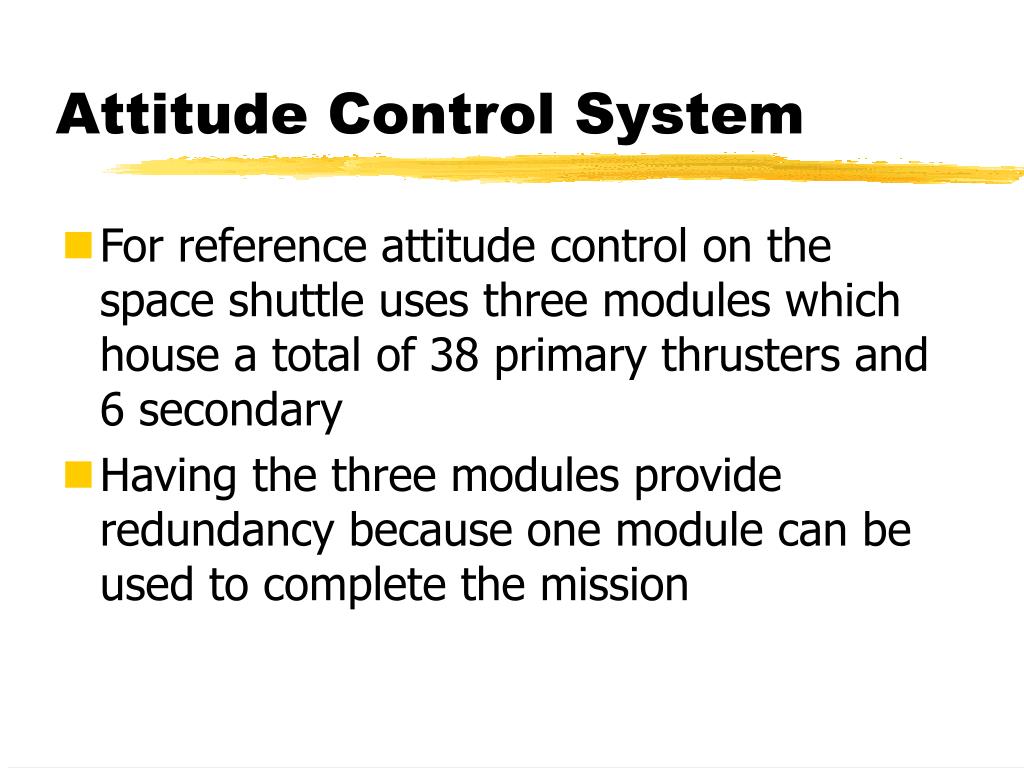 Attitude Control System

For reference attitude control on the space shuttle uses three modules which house a total of 38 primary thrusters and 6 secondary

Having the three modules provide redundancy because one module can be used to complete the mission